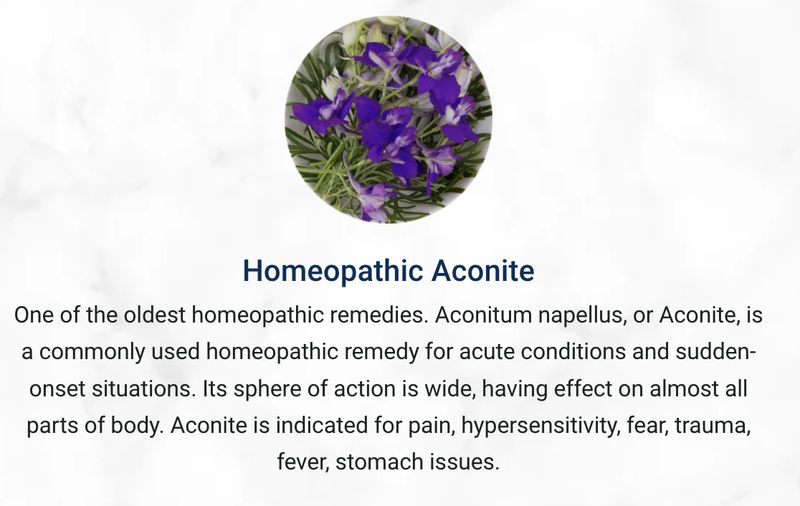 Homeopathic Aconite

One of the oldest homeopathic remedies. Aconitum napellus, or Aconite, is a commonly used homeopathic remedy for acute conditions and sudden-onset situations. Its sphere of action is wide, having effect on almost all parts of body. Aconite is indicated for pain, hypersensitivity, fear, trauma, fever, stomach issues.